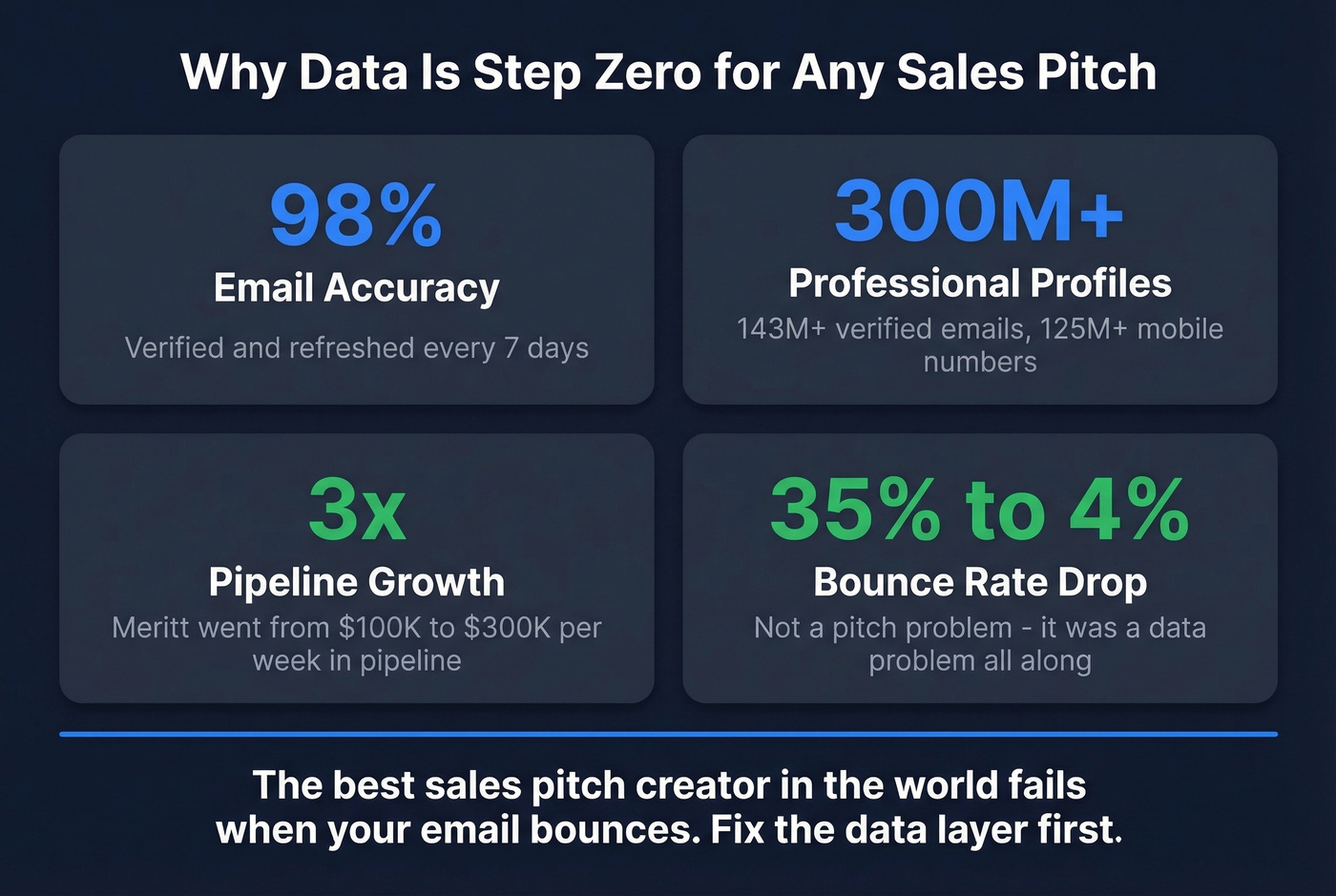 Why Data Is Step Zero for Any Sales Pitch

98%
Email Accuracy
Verified and refreshed every 7 days

300M+
Professional Profiles
143M+ verified emails, 125M+ mobile numbers

3x
Pipeline Growth
Meritt went from \$100K to \$300K per week in pipeline

35% to 4%
Bounce Rate Drop
Not a pitch problem - it was a data problem all along

The best sales pitch creator in the world fails when your email bounces. Fix the data layer first.